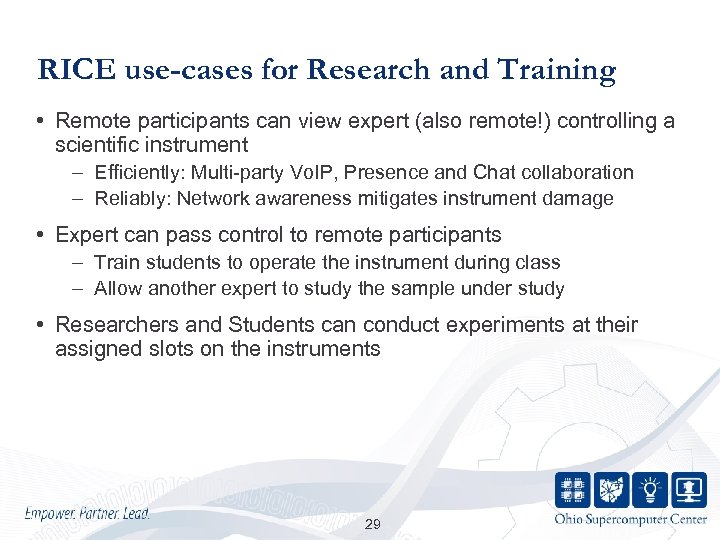 RICE use-cases for Research and Training

• Remote participants can view expert (also remote!) controlling a scientific instrument
– Efficiently: Multi-party VoIP, Presence and Chat collaboration
– Reliably: Network awareness mitigates instrument damage

• Expert can pass control to remote participants
– Train students to operate the instrument during class
– Allow another expert to study the sample under study

• Researchers and Students can conduct experiments at their assigned slots on the instruments

Empower. Partner. Lead.

29

Ohio Supercomputer Center